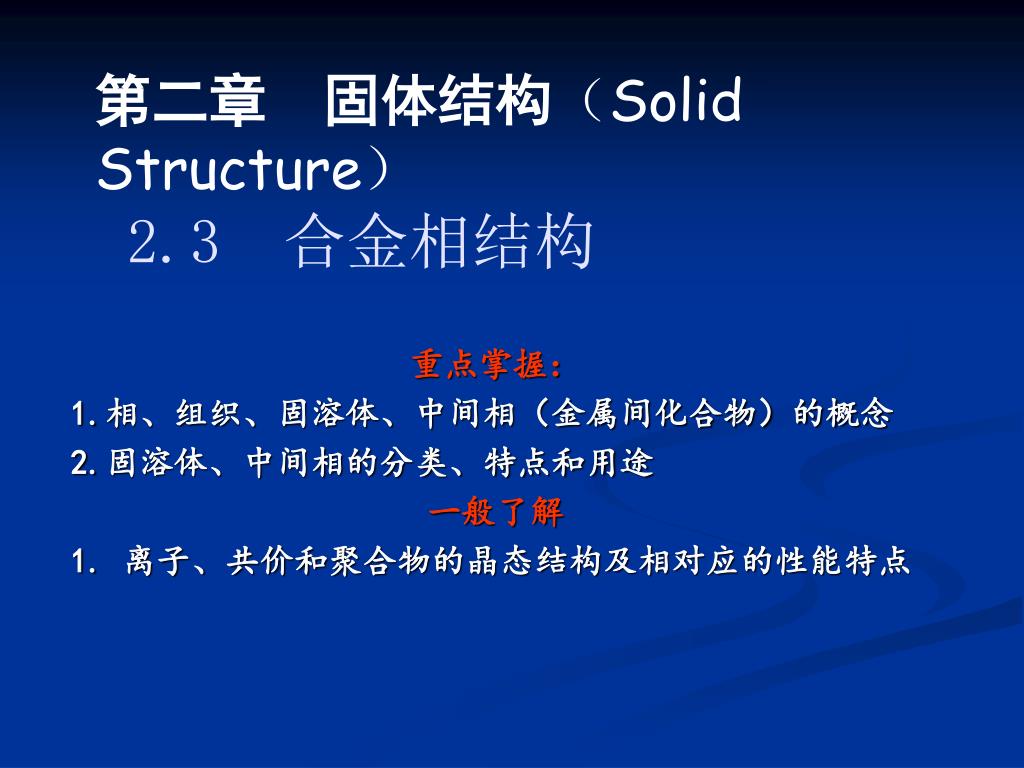 第二章　固体结构（Solid Structure）
2.3　合金相结构

重点掌握：
1. 相、组织、固溶体、中间相（金属间化合物）的概念
2. 固溶体、中间相的分类、特点和用途
一般了解
1. 离子、共价和聚合物的晶态结构及相对应的性能特点